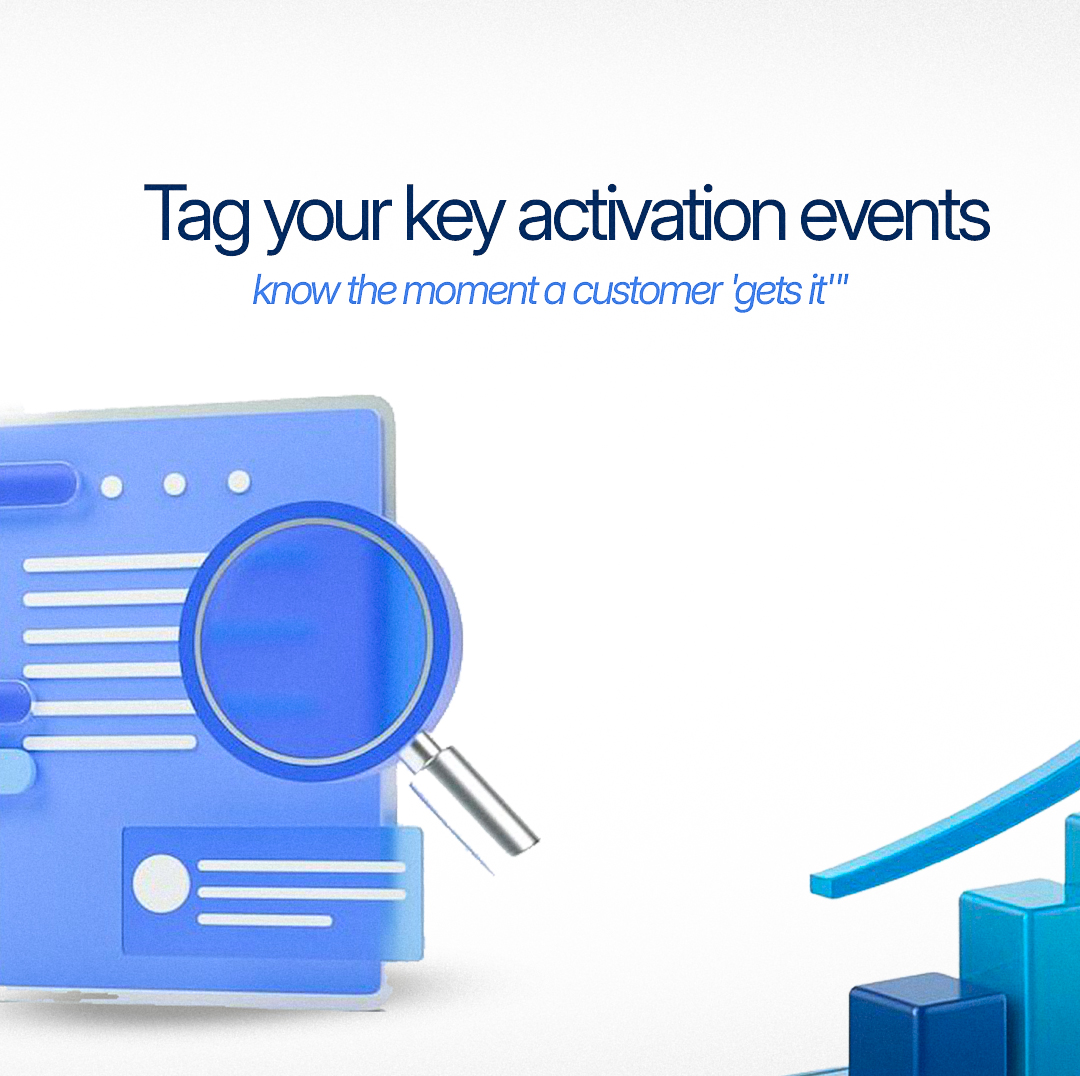 Tag your key activation events

know the moment a customer 'gets it'"